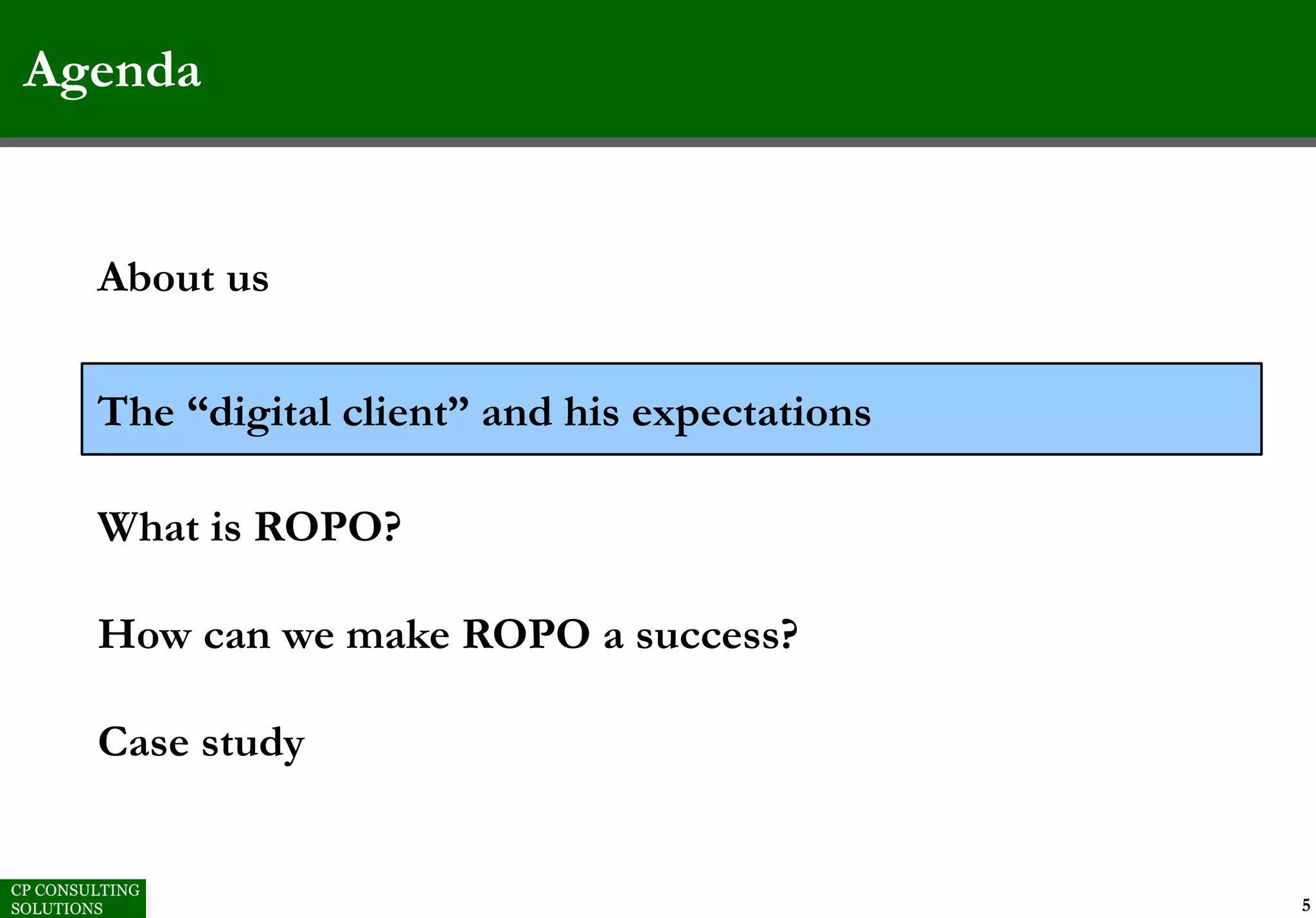 Agenda

About us

The “digital client” and his expectations

What is ROPO?

How can we make ROPO a success?

Case study

CP CONSULTING SOLUTIONS

5